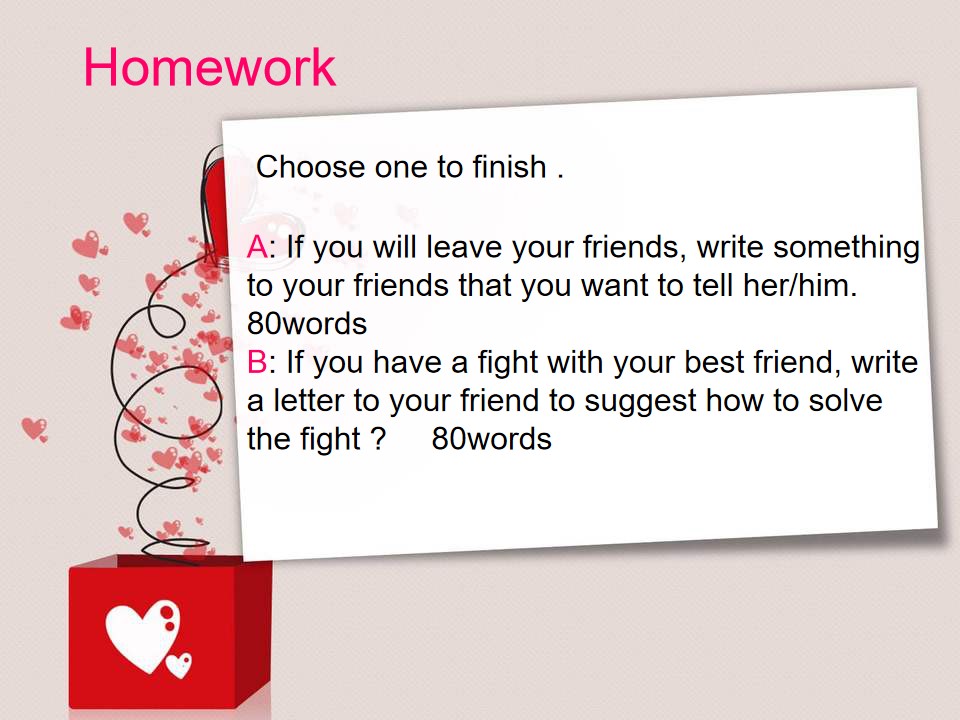 Homework

Choose one to finish .

A: If you will leave your friends, write something to your friends that you want to tell her/him. 80words

B: If you have a fight with your best friend, write a letter to your friend to suggest how to solve the fight ? 80words